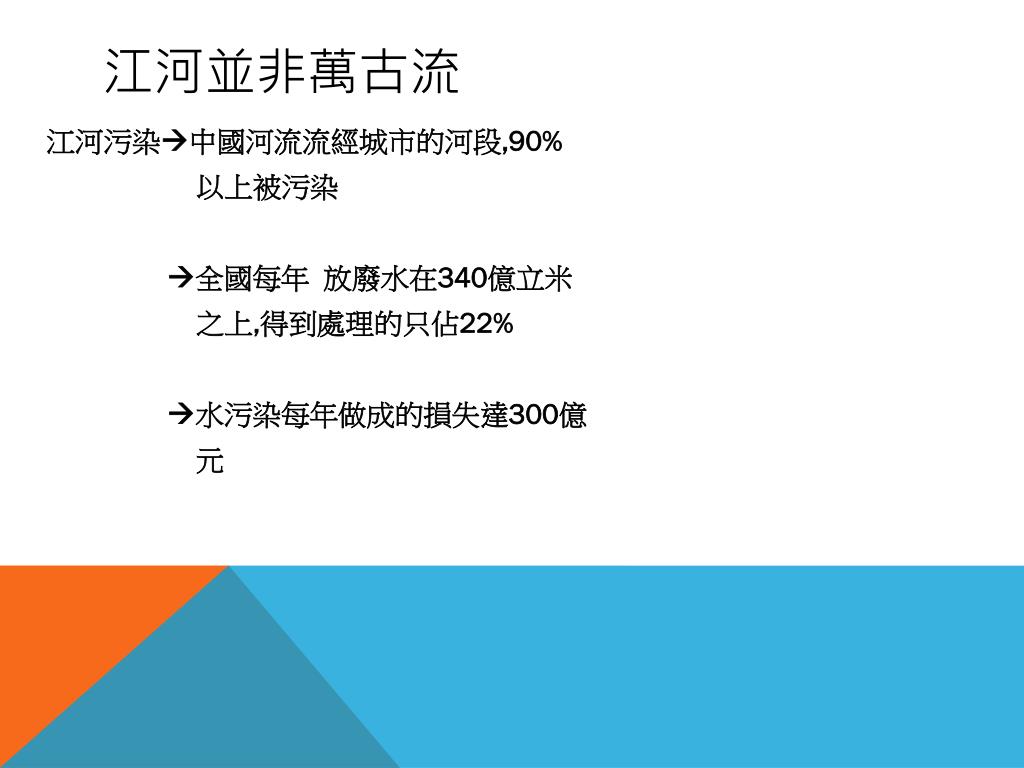 江河並非萬古流

江河污染→中國河流流經城市的河段,90%以上被污染

→全國每年  放廢水在340億立米之上,得到處理的只佔22%

→水污染每年做成的損失達300億元